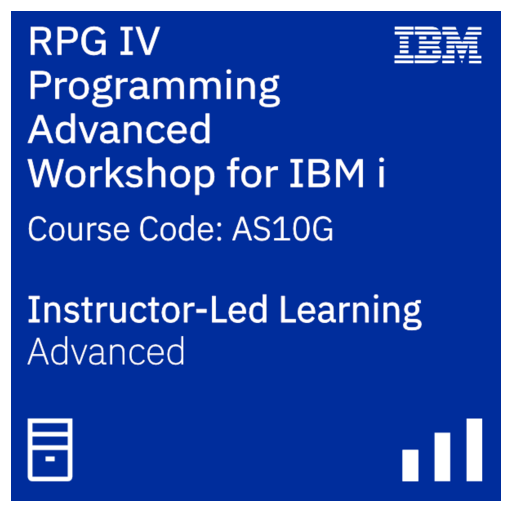 RPG IV Programming Advanced Workshop for IBM i

IBM

Course Code: AS10G

Instructor-Led Learning
Advanced